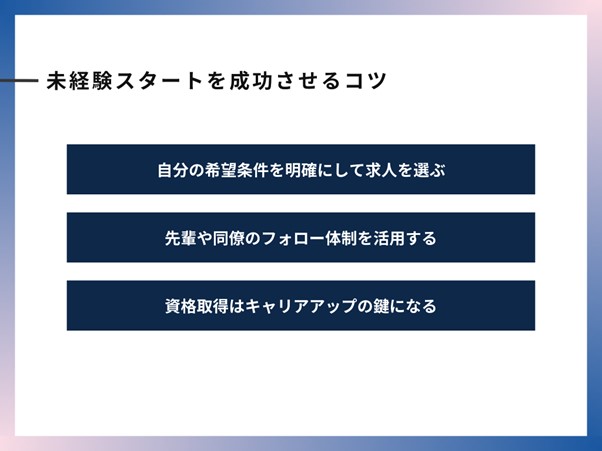 未経験スタートを成功させるコツ

自分の希望条件を明確にして求人を選ぶ

先輩や同僚のフォロー体制を活用する

資格取得はキャリアアップの鍵になる